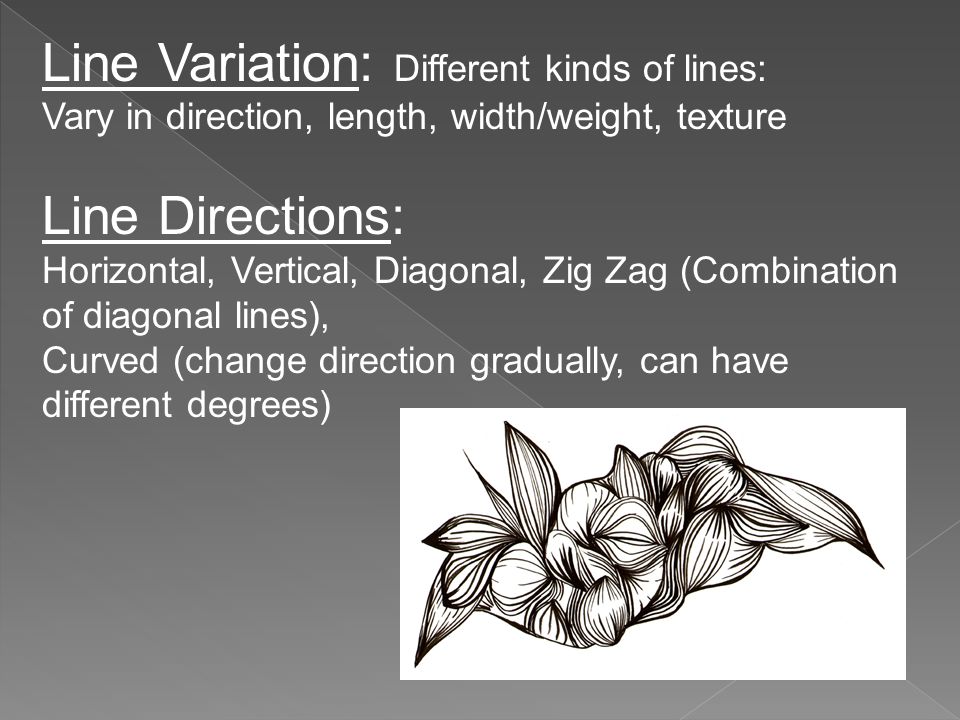 Line Variation: Different kinds of lines:
Vary in direction, length, width/weight, texture

Line Directions:
Horizontal, Vertical, Diagonal, Zig Zag (Combination of diagonal lines),
Curved (change direction gradually, can have different degrees)